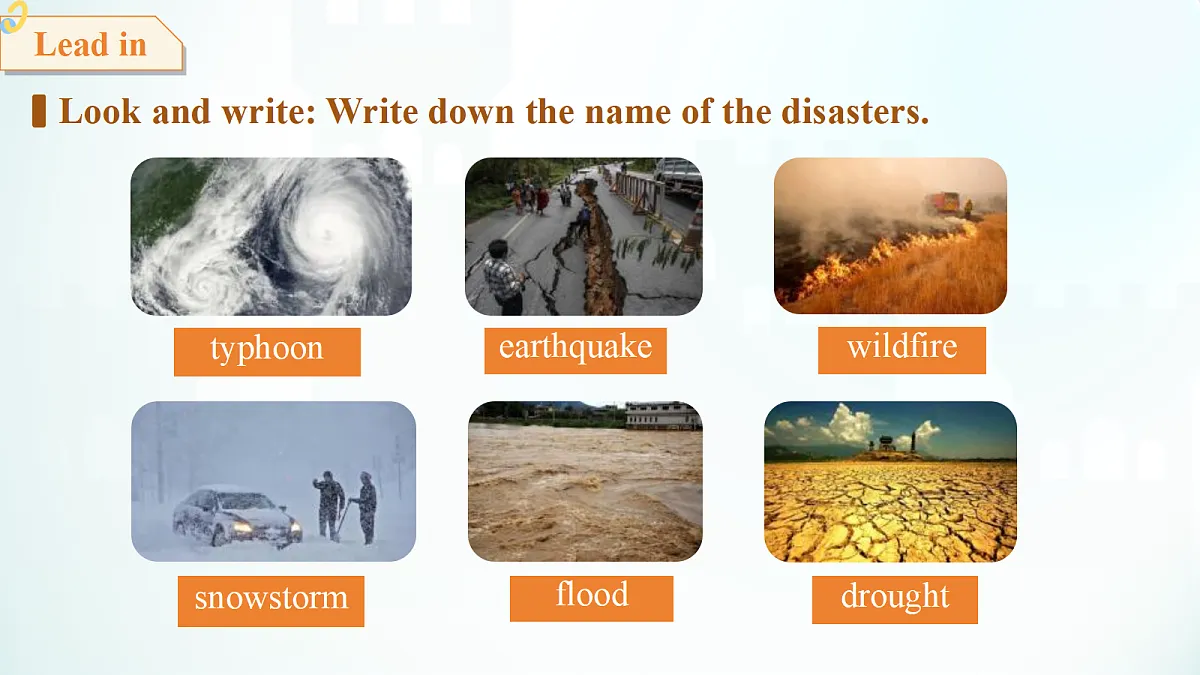 Lead in

Look and write: Write down the name of the disasters.

typhoon

earthquake

wildfire

snowstorm

flood

drought